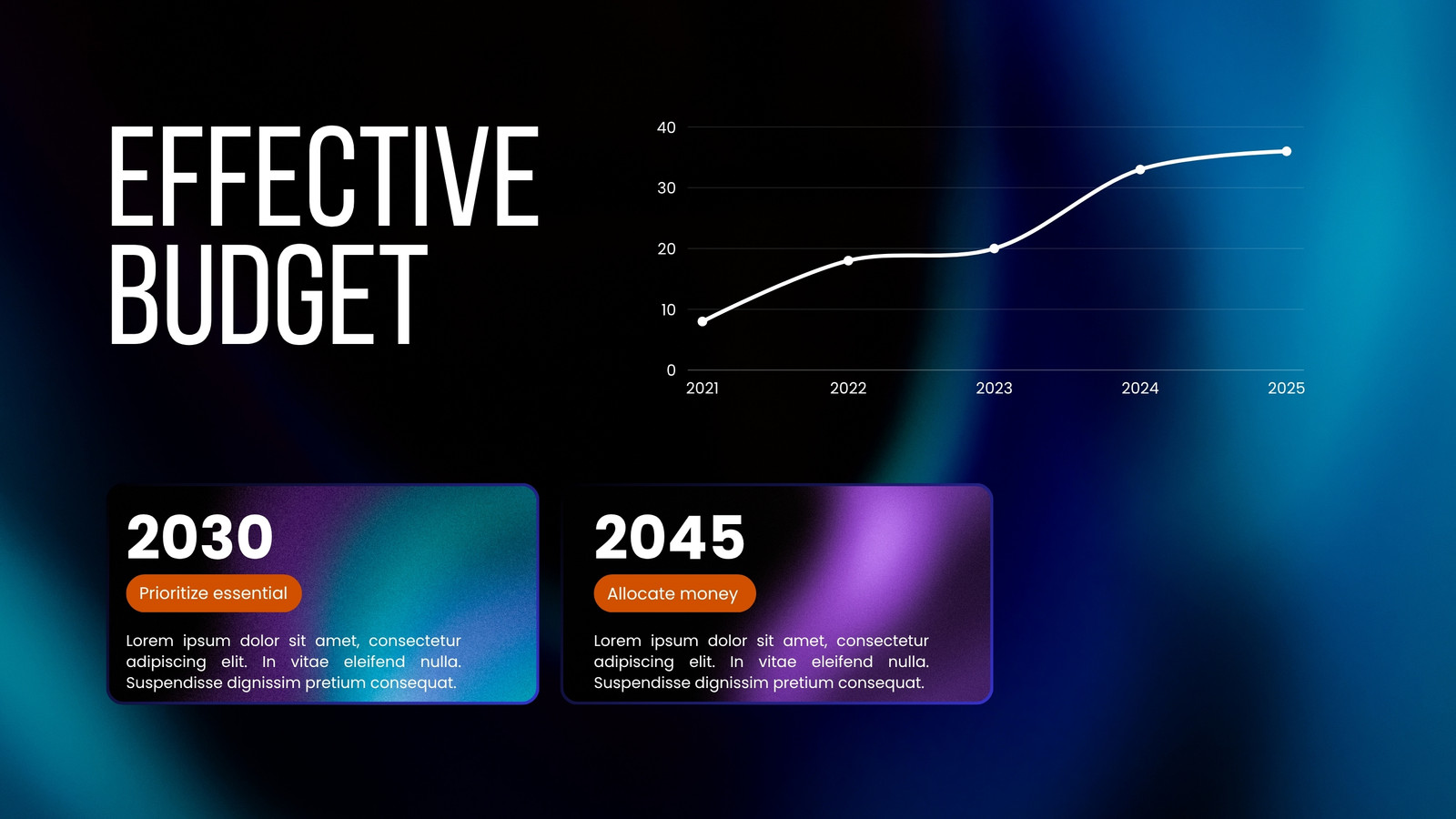 EFFECTIVE BUDGET

40
30
20
10
0
2021
2022
2023
2024
2025

2030

Prioritize essential

Lorem ipsum dolor sit amet, consectetur adipiscing elit. In vitae eleifend nulla. Suspendisse dignissim pretium consequat.

2045

Allocate money

Lorem ipsum dolor sit amet, consectetur adipiscing elit. In vitae eleifend nulla. Suspendisse dignissim pretium consequat.